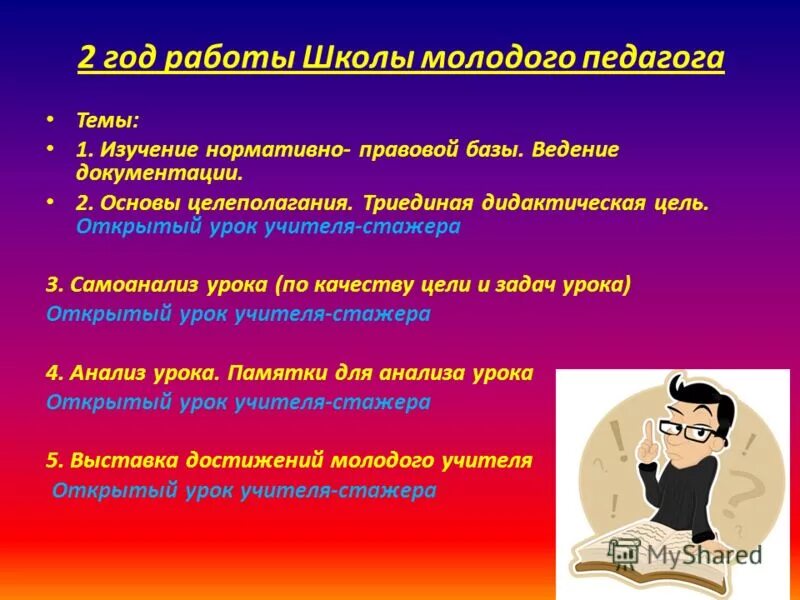 2 год работы Школы молодого педагога

• Темы:
• 1. Изучение нормативно- правовой базы. Ведение документации.
• 2. Основы целеполагания. Триединая дидактическая цель. Открытый урок учителя-стажера

3. Самоанализ урока (по качеству цели и задач урока)
Открытый урок учителя-стажера

4. Анализ урока. Памятки для анализа урока
Открытый урок учителя-стажера

5. Выставка достижений молодого учителя
Открытый урок учителя-стажера

MyShared